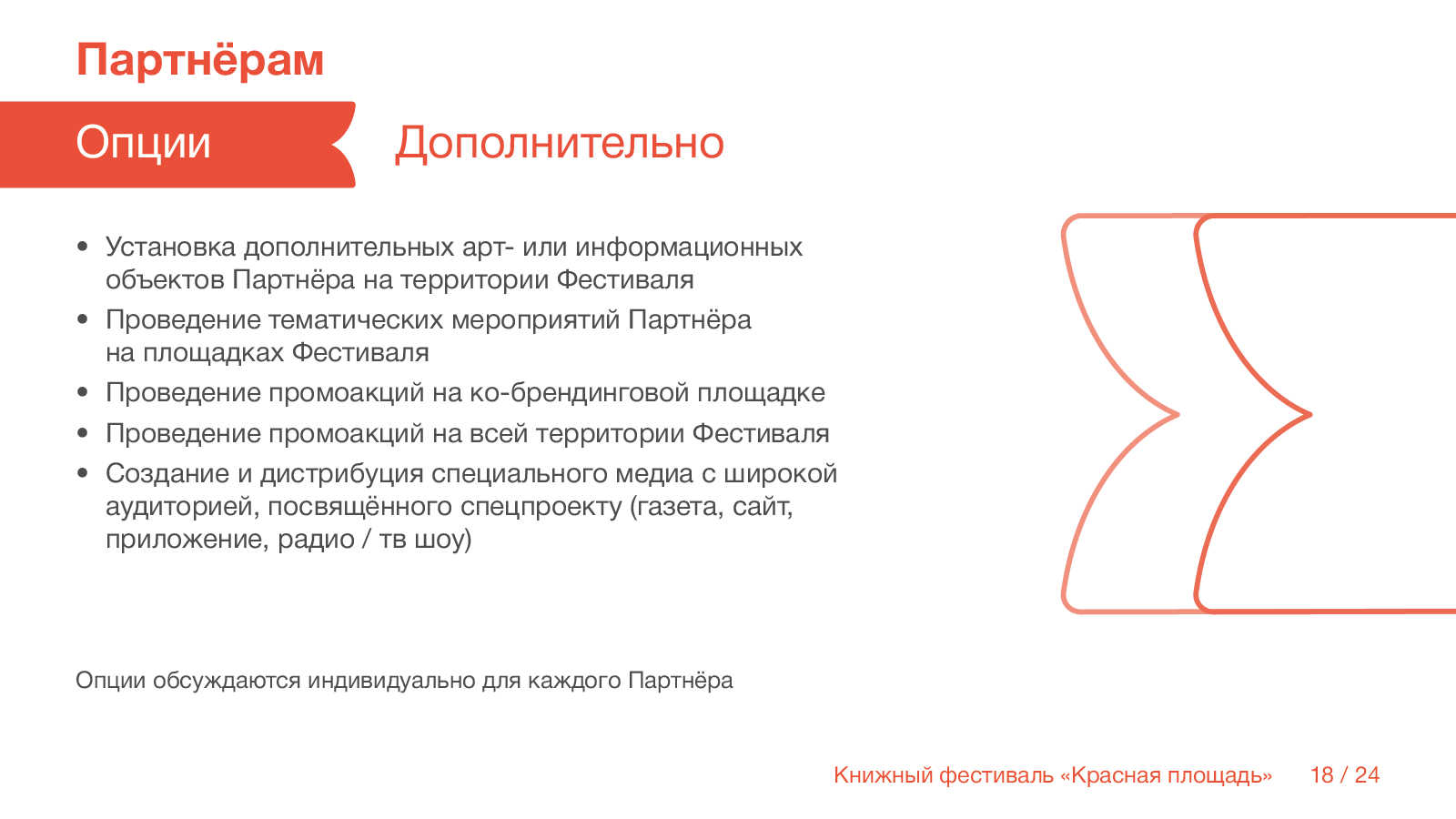 Партнёрам

Опции

Дополнительно

• Установка дополнительных арт- или информационных объектов Партнёра на территории Фестиваля
• Проведение тематических мероприятий Партнёра на площадках Фестиваля
• Проведение промоакций на ко-брендинговой площадке
• Проведение промоакций на всей территории Фестиваля
• Создание и дистрибуция специального медиа с широкой аудиторией, посвящённого спецпроекту (газета, сайт, приложение, радио / тв шоу)

Опции обсуждаются индивидуально для каждого Партнёра

Книжный фестиваль «Красная площадь» 18 / 24